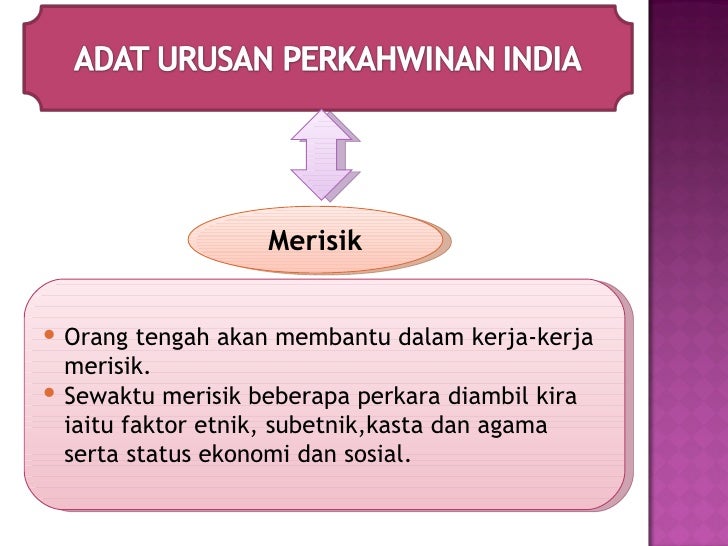 ADAT URUSAN PERKAHWINAN INDIA

Merisik

• Orang tengah akan membantu dalam kerja-kerja merisik.
• Sewaktu merisik beberapa perkara diambil kira iaitu faktor etnik, subetnik,kasta dan agama serta status ekonomi dan sosial.